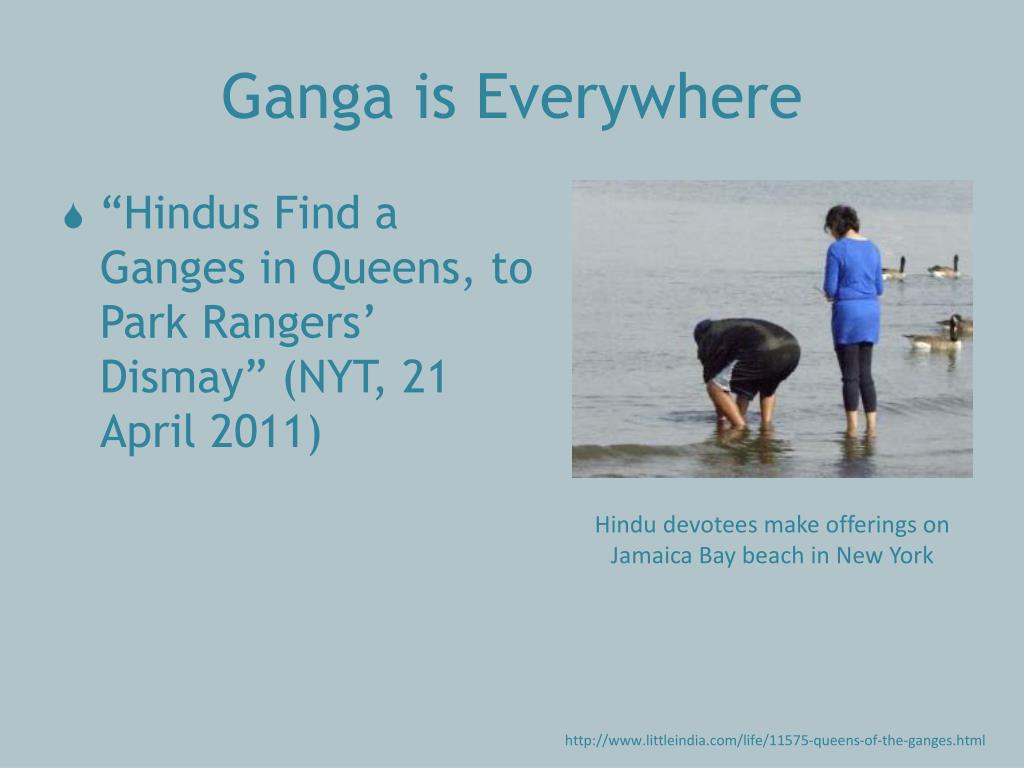 Ganga is Everywhere

“Hindus Find a Ganges in Queens, to Park Rangers’ Dismay” (NYT, 21 April 2011)

Hindu devotees make offerings on Jamaica Bay beach in New York

http://www.littleindia.com/life/11575-queens-of-the-ganges.html